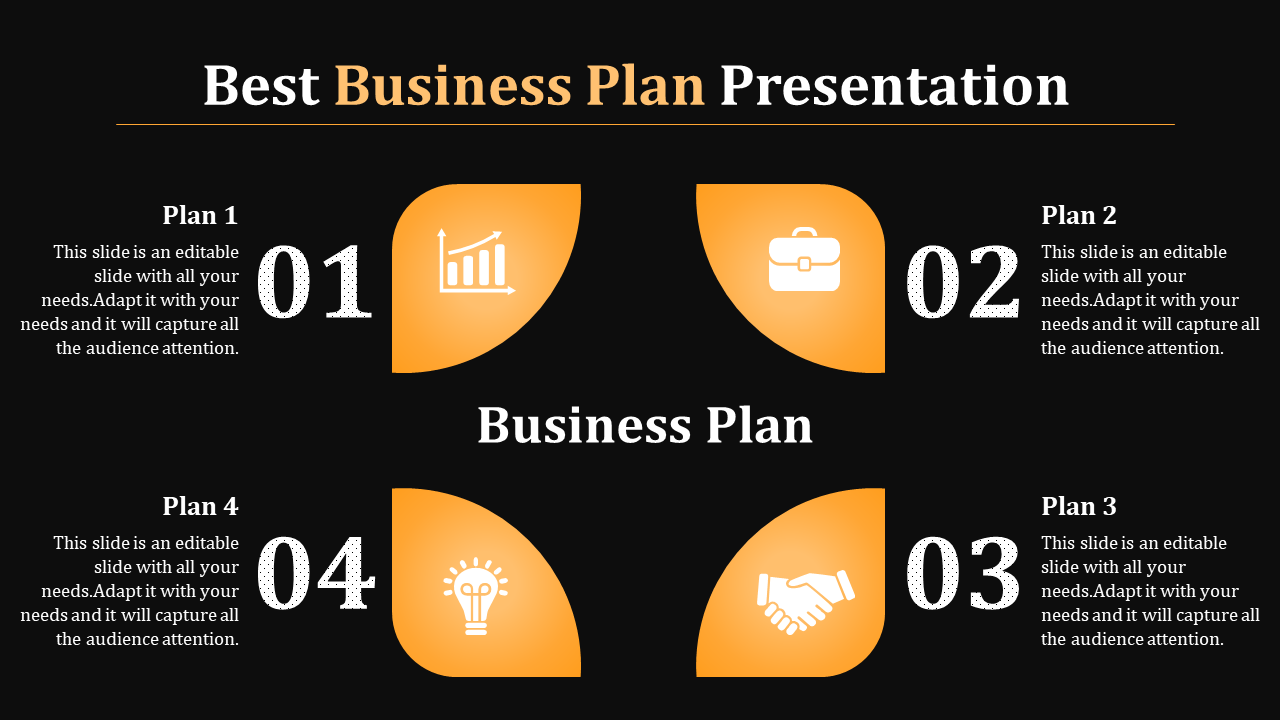 Best Business Plan Presentation

Plan 1
This slide is an editable slide with all your needs.Adapt it with your needs and it will capture all the audience attention.

01

02

Plan 2
This slide is an editable slide with all your needs.Adapt it with your needs and it will capture all the audience attention.

Business Plan

Plan 4
This slide is an editable slide with all your needs.Adapt it with your needs and it will capture all the audience attention.

04

03

Plan 3
This slide is an editable slide with all your needs.Adapt it with your needs and it will capture all the audience attention.